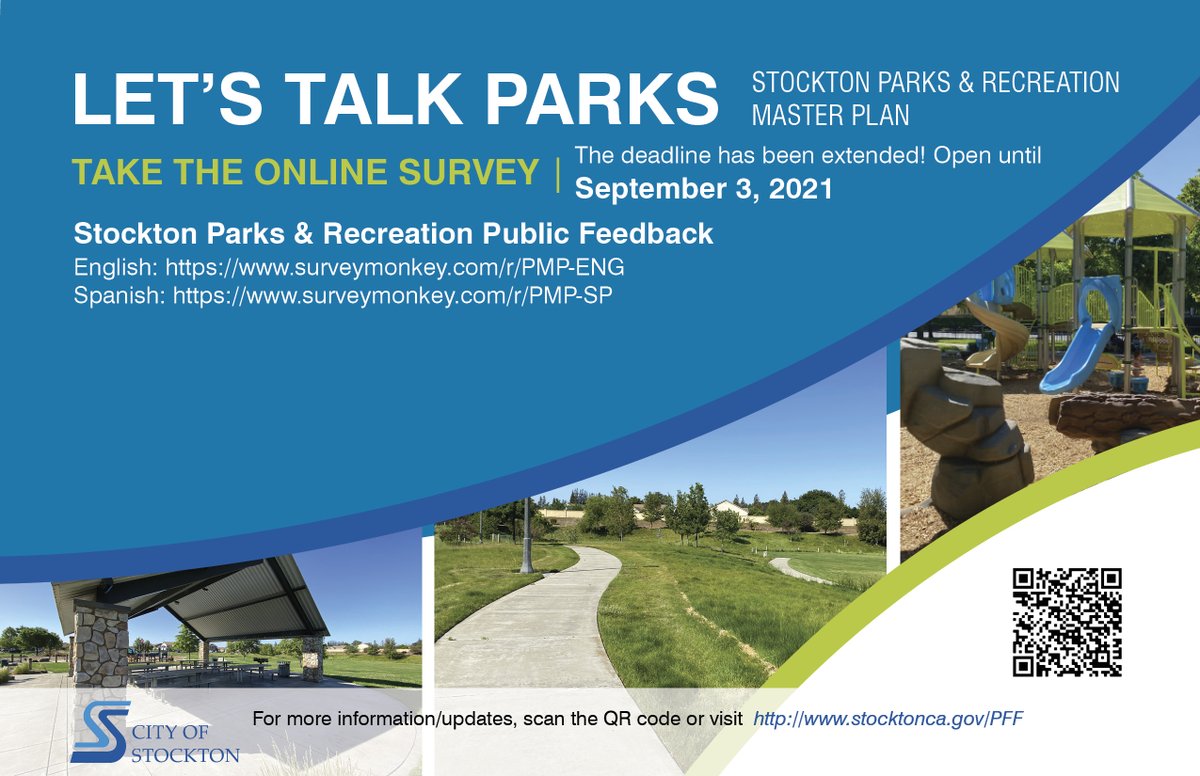 LET'S TALK PARKS

STOCKTON PARKS & RECREATION MASTER PLAN

TAKE THE ONLINE SURVEY | The deadline has been extended! Open until September 3, 2021

Stockton Parks & Recreation Public Feedback

English: https://www.surveymonkey.com/r/PMP-ENG
Spanish: https://www.surveymonkey.com/r/PMP-SP

CITY OF STOCKTON

For more information/updates, scan the QR code or visit http://www.stocktonca.gov/PFF